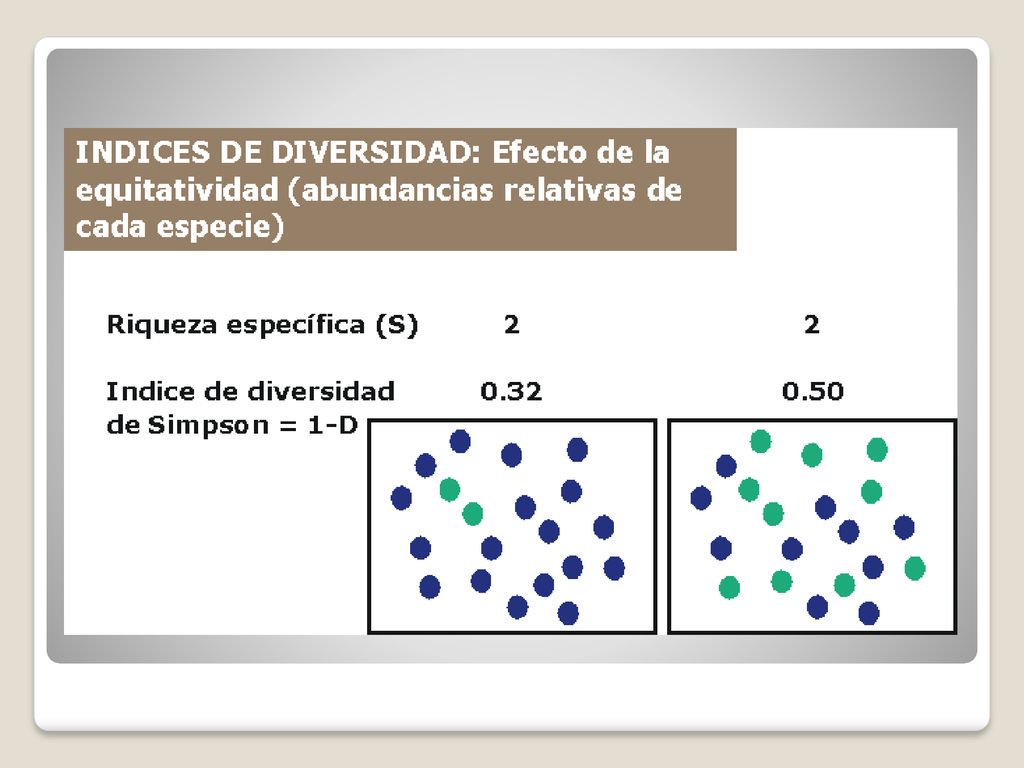 INDICES DE DIVERSIDAD: Efecto de la equitatividad (abundancias relativas de cada especie)

Riqueza específica (S) 2 2

Indice de diversidad de Simpson = 1-D 0.32 0.50